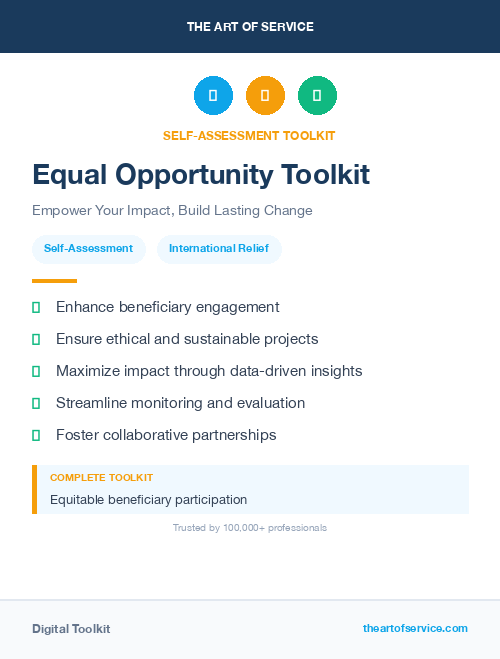 THE ART OF SERVICE

SELF-ASSESSMENT TOOLKIT

Equal Opportunity Toolkit

Empower Your Impact, Build Lasting Change

Self-Assessment International Relief

Enhance beneficiary engagement

Ensure ethical and sustainable projects

Maximize impact through data-driven insights

Streamline monitoring and evaluation

Foster collaborative partnerships

COMPLETE TOOLKIT

Equitable beneficiary participation

Trusted by 100,000+ professionals

Digital Toolkit

theartofservice.com